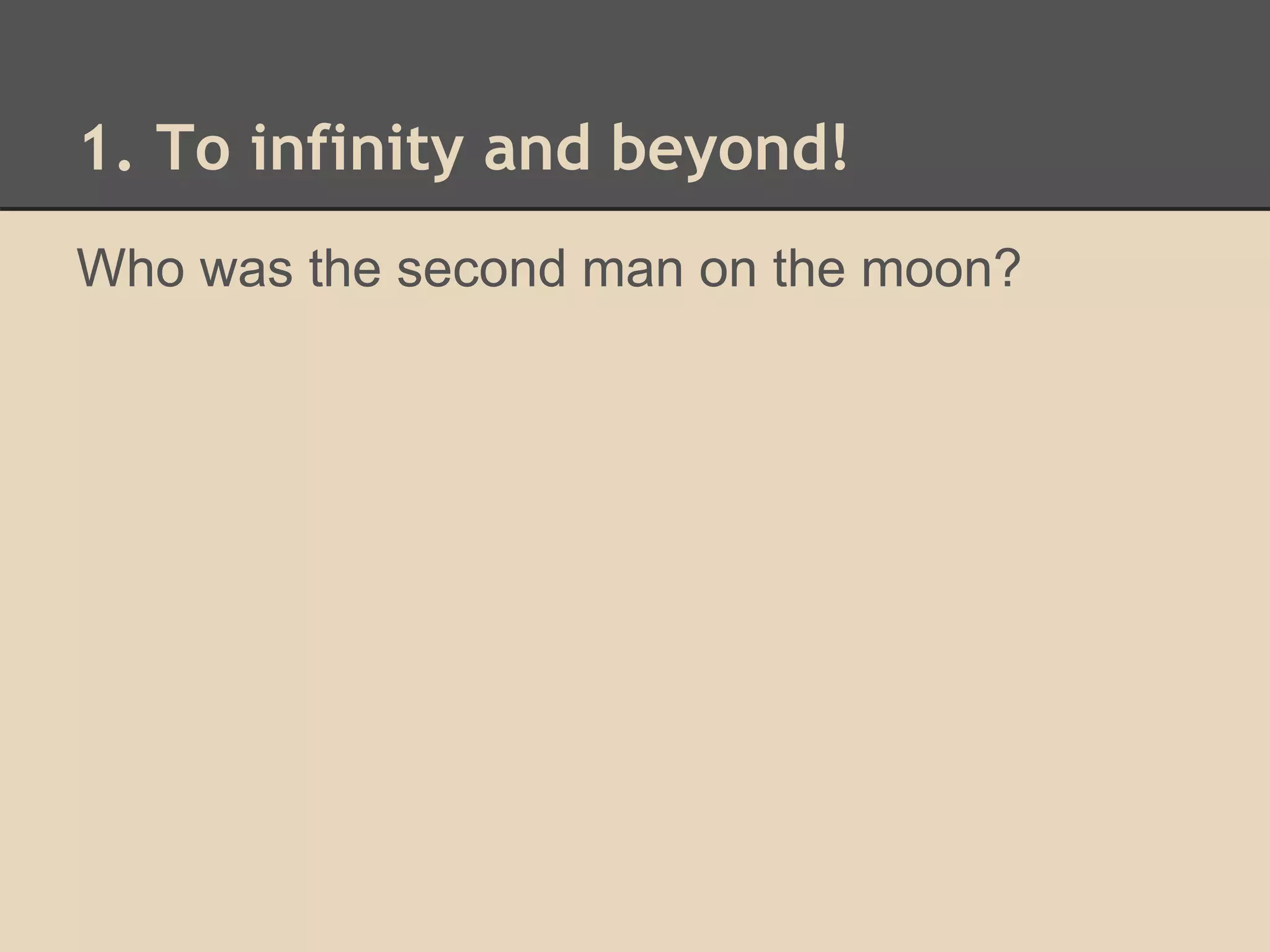 1. To infinity and beyond!

Who was the second man on the moon?